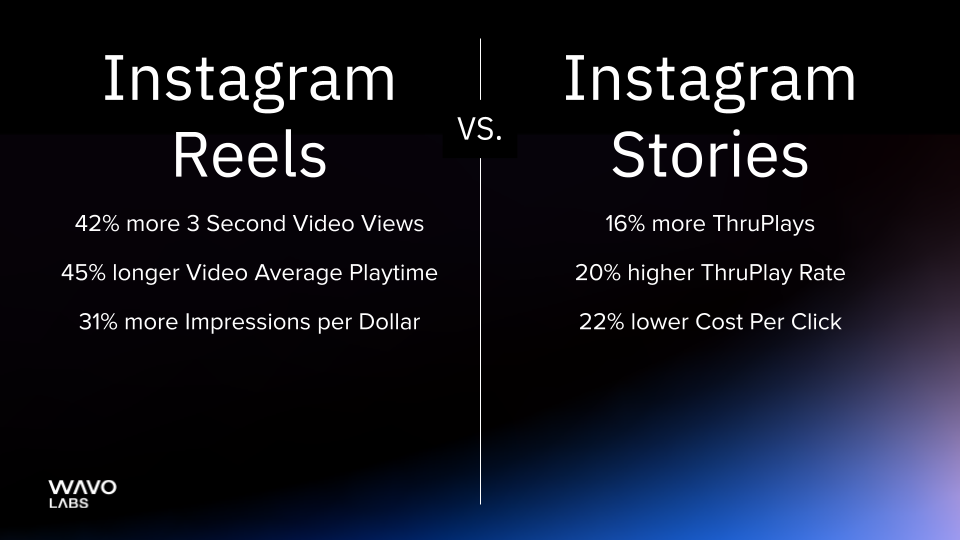 Instagram Reels

42% more 3 Second Video Views

45% longer Video Average Playtime

31% more Impressions per Dollar

VS.

Instagram Stories

16% more ThruPlays

20% higher ThruPlay Rate

22% lower Cost Per Click

WAVO LABS